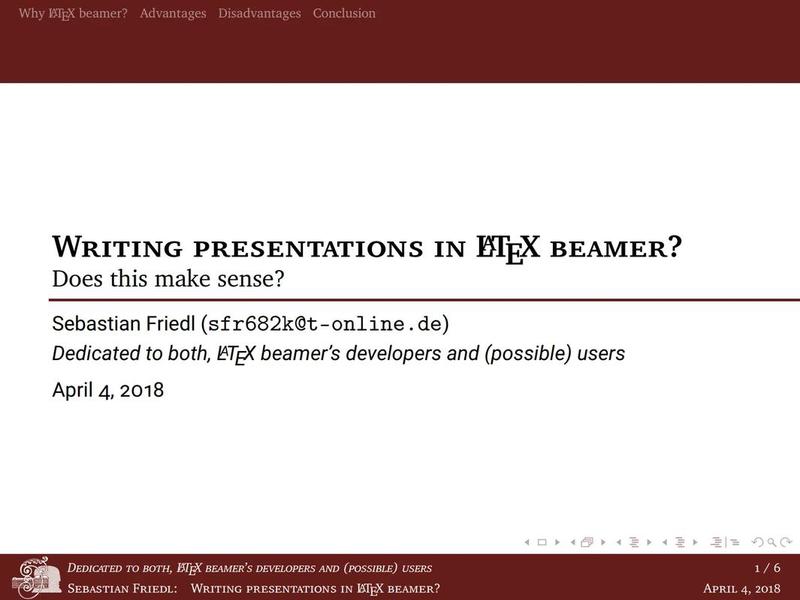 Why LaTeX beamer? Advantages Disadvantages Conclusion

Writing presentations in LaTeX beamer?
Does this make sense?

Sebastian Friedl (sfr682k@t-online.de)
Dedicated to both, LaTeX beamer's developers and (possible) users
April 4, 2018

Dedicated to both, LaTeX beamer's developers and (possible) users 1 / 6
Sebastian Friedl: Writing presentations in LaTeX beamer? April 4, 2018